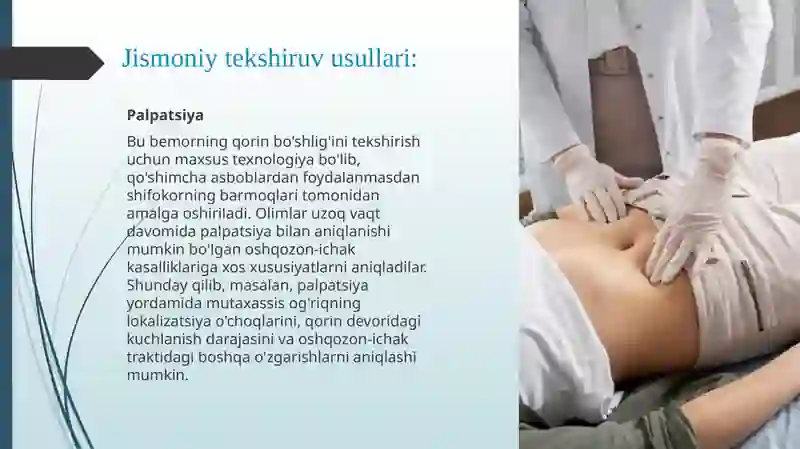 Jismoniy tekshiruv usullari:

Palpatsiya

Bu bemorning qorin bo'shlig'ini tekshirish uchun maxsus texnologiya bo'lib, qo'shimcha asboblardan foydalanmasdan shifokorning barmoqlari tomonidan amalga oshiriladi. Olimlar uzoq vaqt davomida palpatsiya bilan aniqlanishi mumkin bo'lgan oshqozon-ichak kasalliklariga xos xususiyatlarni aniqladilar. Shunday qilib, masalan, palpatsiya yordamida mutaxassis og'riqning lokalizatsiya o'choqlarini, qorin devoridagi kuchlanish darajasini va oshqozon-ichak traktidagi boshqa o'zgarishlarni aniqlashi mumkin.